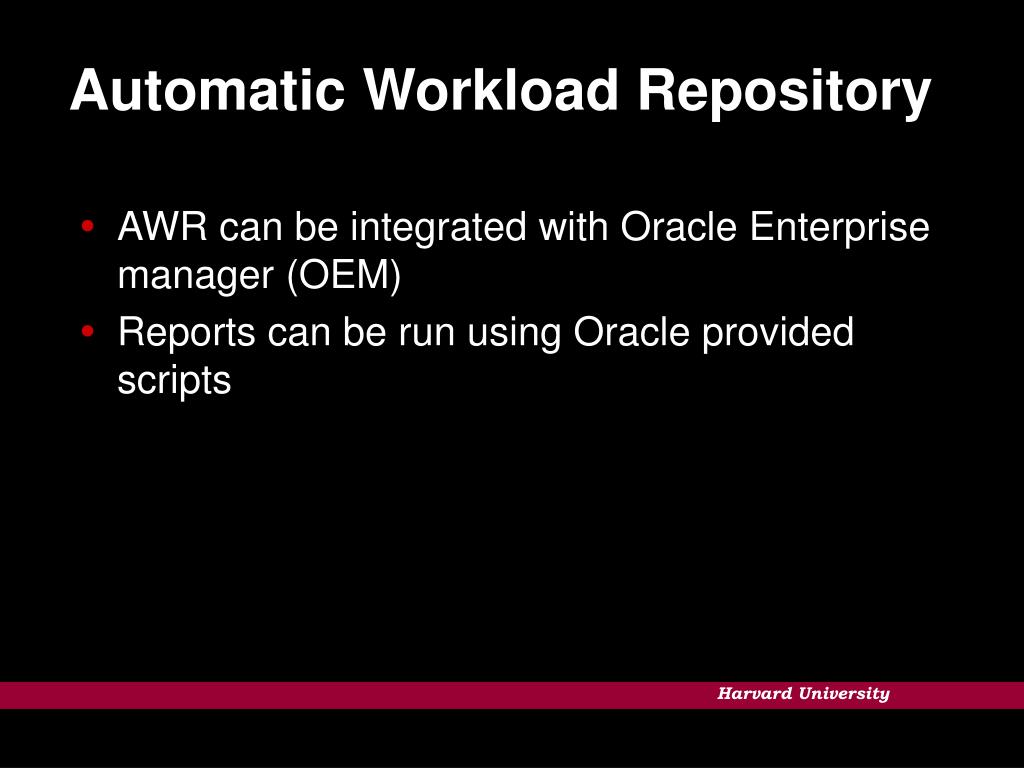 Automatic Workload Repository

• AWR can be integrated with Oracle Enterprise manager (OEM)
• Reports can be run using Oracle provided scripts

Harvard University